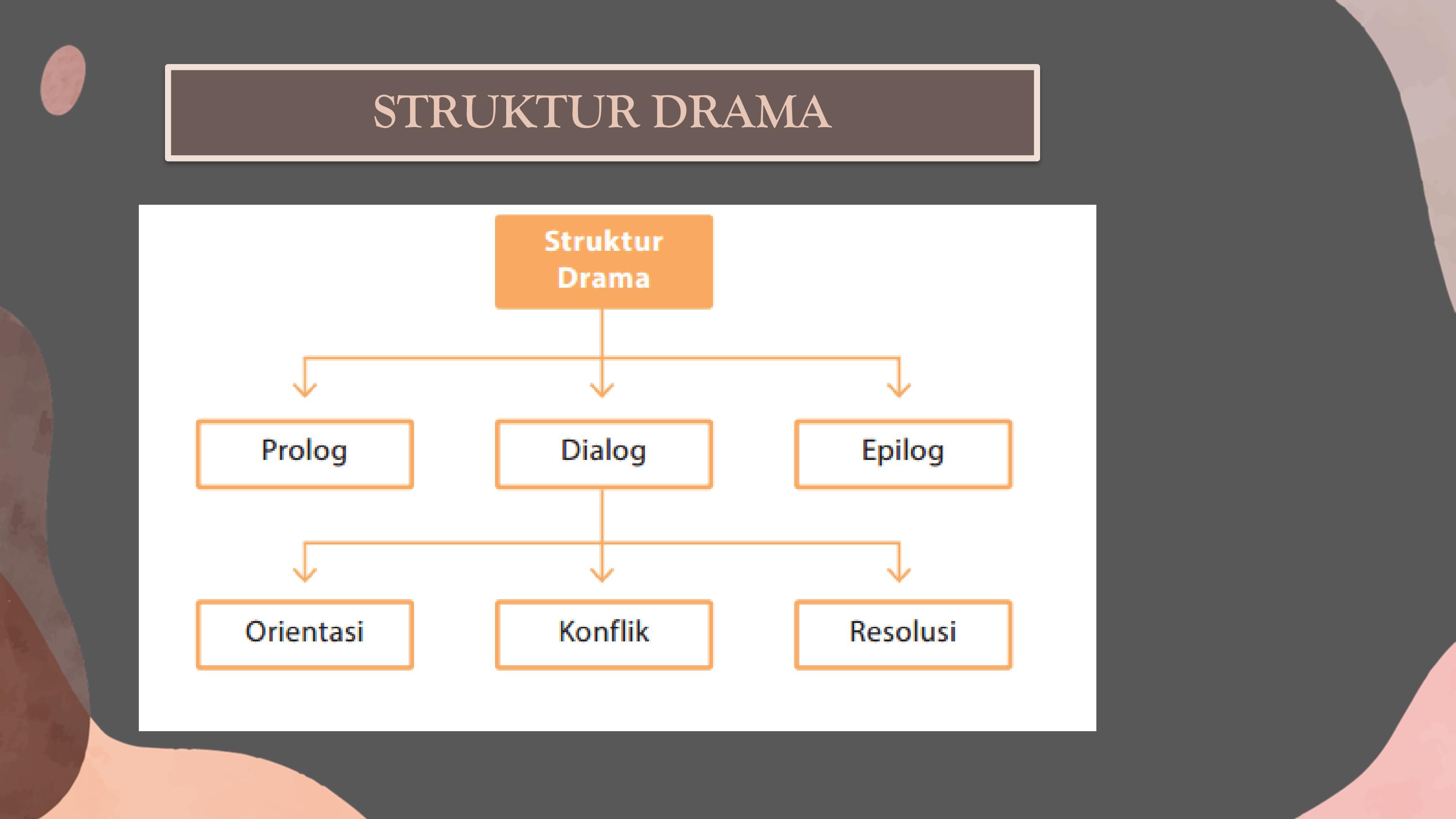 STRUKTUR DRAMA

Struktur Drama

Prolog

Dialog

Epilog

Orientasi

Konflik

Resolusi